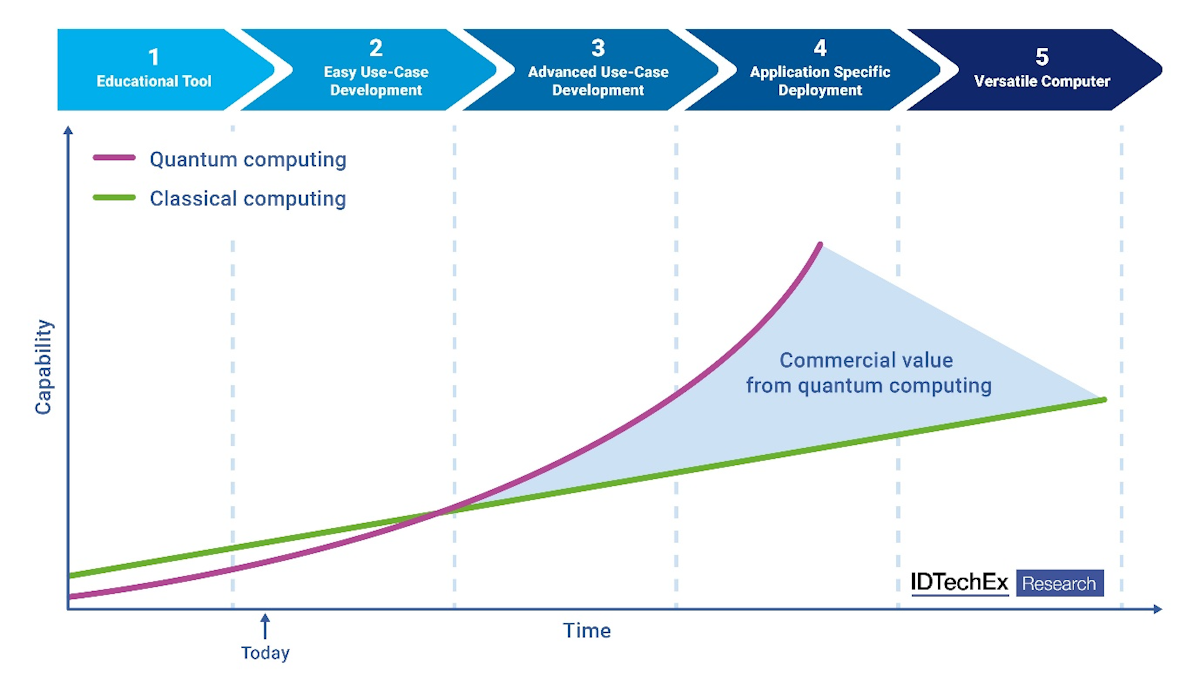 1
Educational Tool

2
Easy Use-Case Development

3
Advanced Use-Case Development

4
Application Specific Deployment

5
Versatile Computer

Quantum computing

Classical computing

Capability

Commercial value from quantum computing

IDTechEx Research

Time

Today